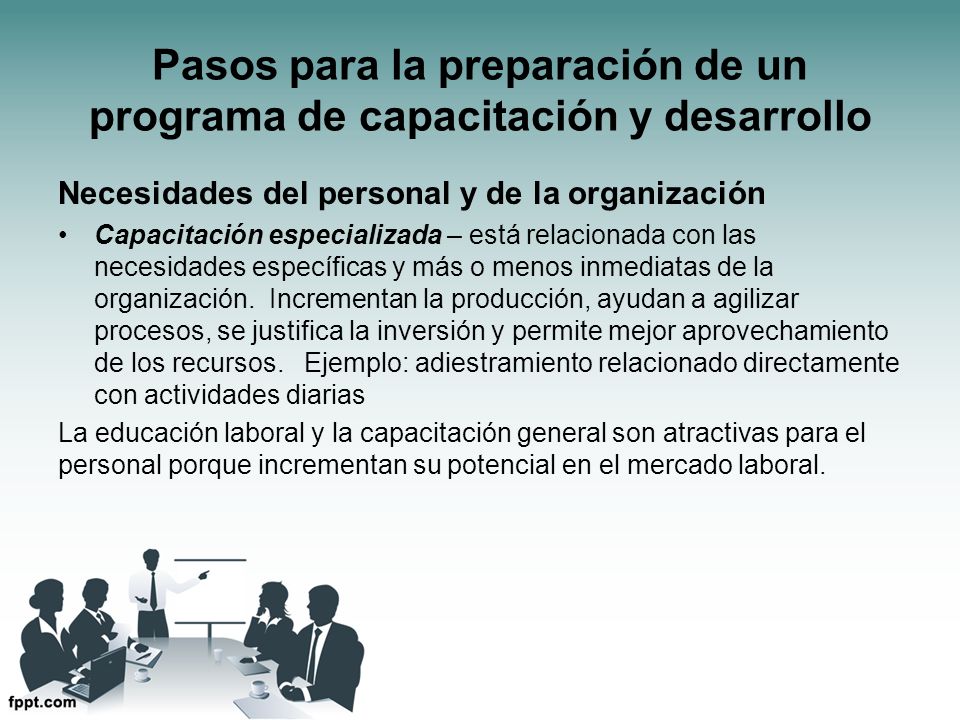 Pasos para la preparación de un programa de capacitación y desarrollo

Necesidades del personal y de la organización

• Capacitación especializada – está relacionada con las necesidades específicas y más o menos inmediatas de la organización. Incrementan la producción, ayudan a agilizar procesos, se justifica la inversión y permite mejor aprovechamiento de los recursos. Ejemplo: adiestramiento relacionado directamente con actividades diarias

La educación laboral y la capacitación general son atractivas para el personal porque incrementan su potencial en el mercado laboral.

fppt.com